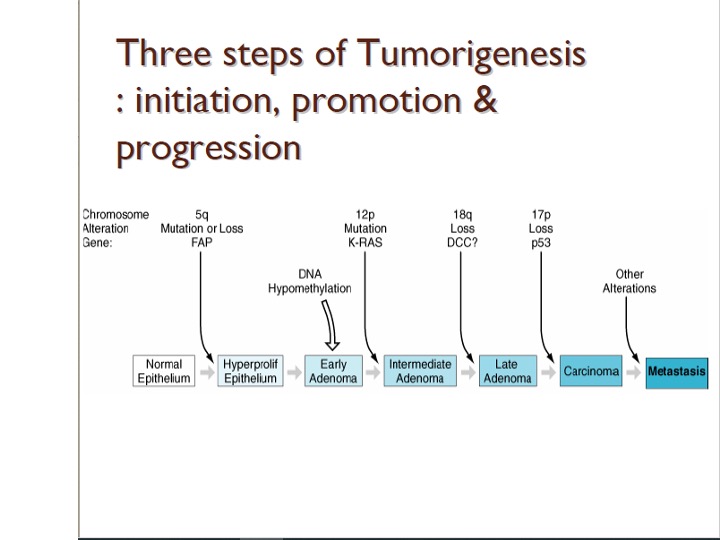 Three steps of Tumorigenesis : initiation, promotion & progression

Chromosome
Alteration
Gene:

5q
Mutation or Loss
FAP

12p
Mutation
K-RAS

18q
Loss
DCC?

17p
Loss
p53

DNA
Hypomethylation

Other
Alterations

Normal Epithelium

Hyperprolif Epithelium

Early Adenoma

Intermediate Adenoma

Late Adenoma

Carcinoma

Metastasis